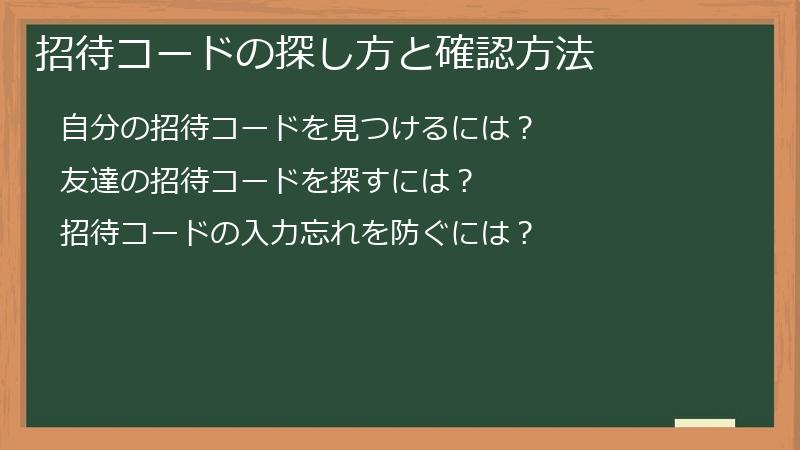 招待コードの探し方と確認方法

自分の招待コードを見つけるには？

友達の招待コードを探すには？

招待コードの入力忘れを防ぐには？